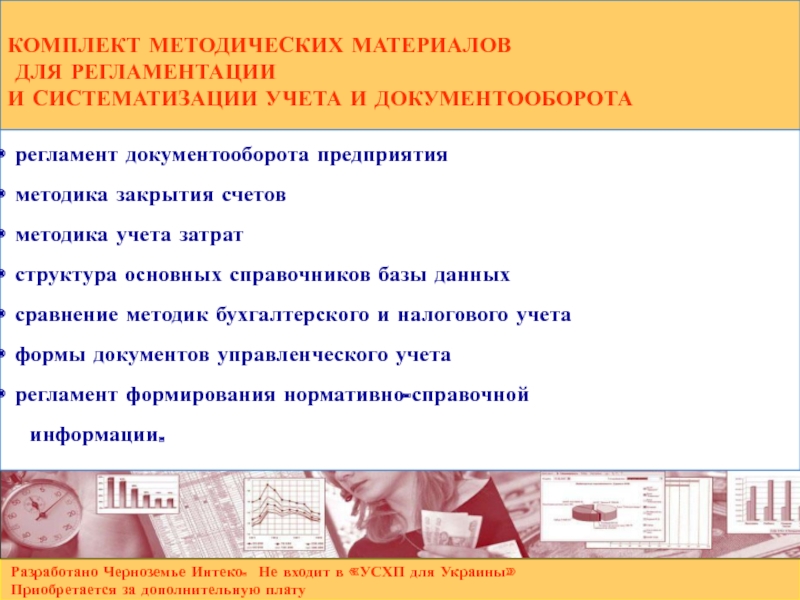 КОМПЛЕКТ МЕТОДИЧЕСКИХ МАТЕРИАЛОВ ДЛЯ РЕГЛАМЕНТАЦИИ И СИСТЕМАТИЗАЦИИ УЧЕТА И ДОКУМЕНТООБОРОТА

• регламент документооборота предприятия
• методика закрытия счетов
• методика учета затрат
• структура основных справочников базы данных
• сравнение методик бухгалтерского и налогового учета
• формы документов управленческого учета
• регламент формирования нормативно-справочной информации.

Разработано Черноземье Интеко. Не входит в «УСХП для Украины»
Приобретается за дополнительную плату